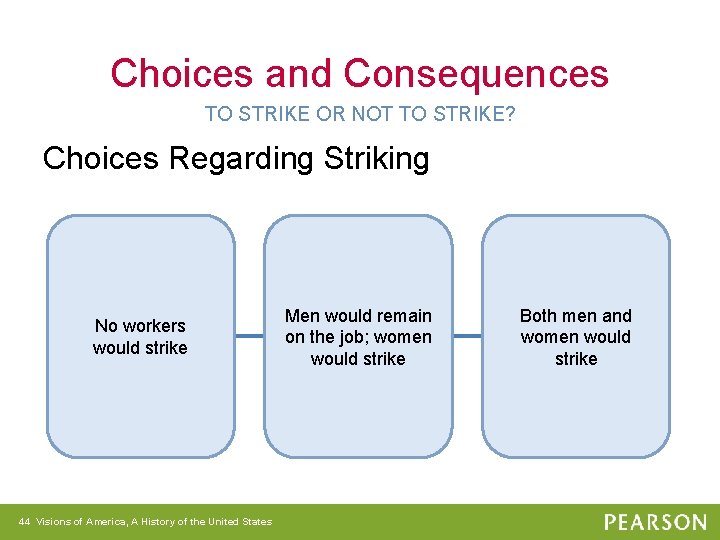 Choices and Consequences

TO STRIKE OR NOT TO STRIKE?

Choices Regarding Striking

No workers would strike

Men would remain on the job; women would strike

Both men and women would strike

44 Visions of America, A History of the United States

PEARSON